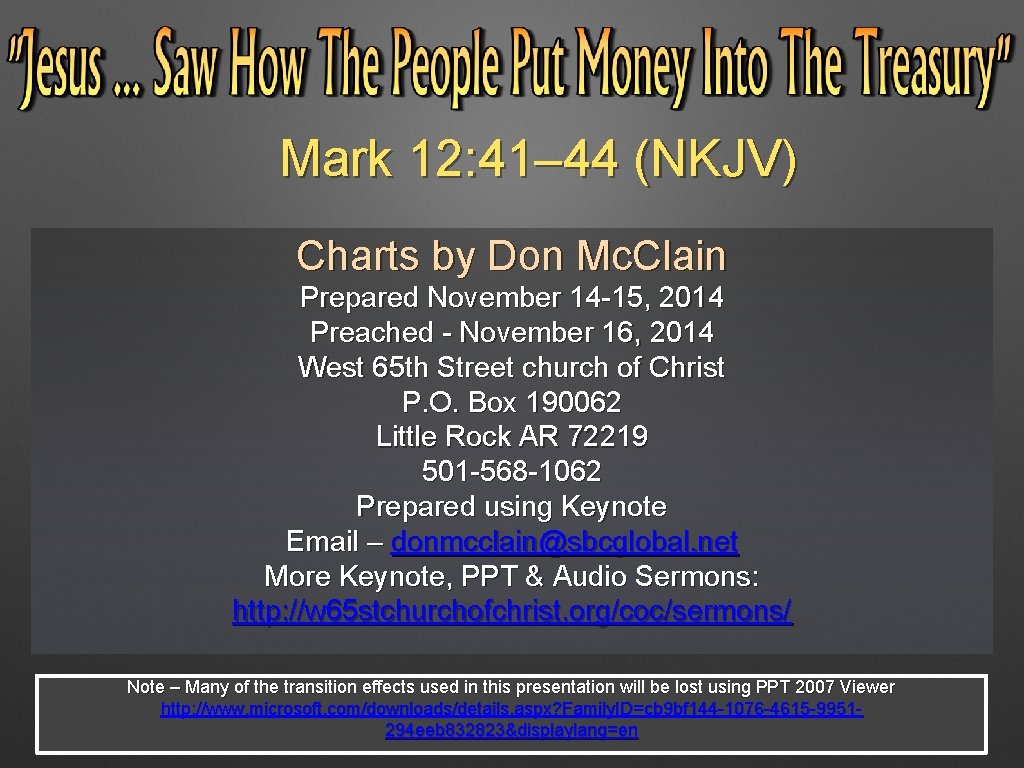 "Jesus ... Saw How The People Put Money Into The Treasury"

Mark 12: 41–44 (NKJV)

Charts by Don Mc.Clain

Prepared November 14-15, 2014
Preached - November 16, 2014
West 65th Street church of Christ
P.O. Box 190062
Little Rock AR 72219
501-568-1062
Prepared using Keynote
Email – donmcclain@sbcglobal.net
More Keynote, PPT & Audio Sermons:
http://w65stchurchofchrist.org/coc/sermons/

Note – Many of the transition effects used in this presentation will be lost using PPT 2007 Viewer
http://www.microsoft.com/downloads/details.aspx?FamilyID=cb9bf144-1076-4615-9951-294eeb832823&displaylang=en